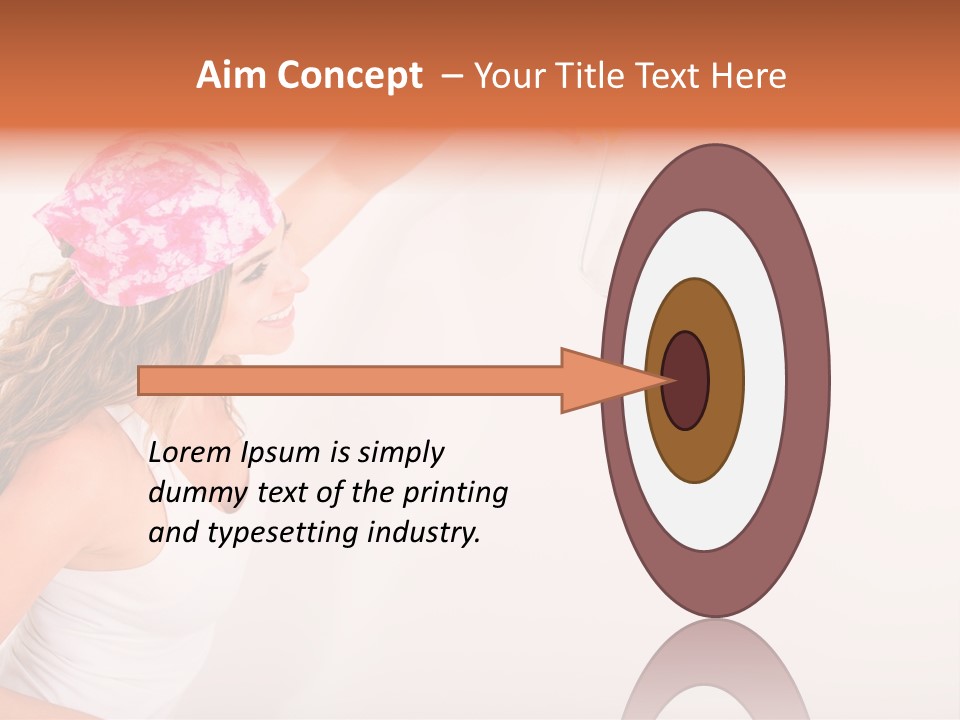 Aim Concept – Your Title Text Here

Lorem Ipsum is simply dummy text of the printing and typesetting industry.